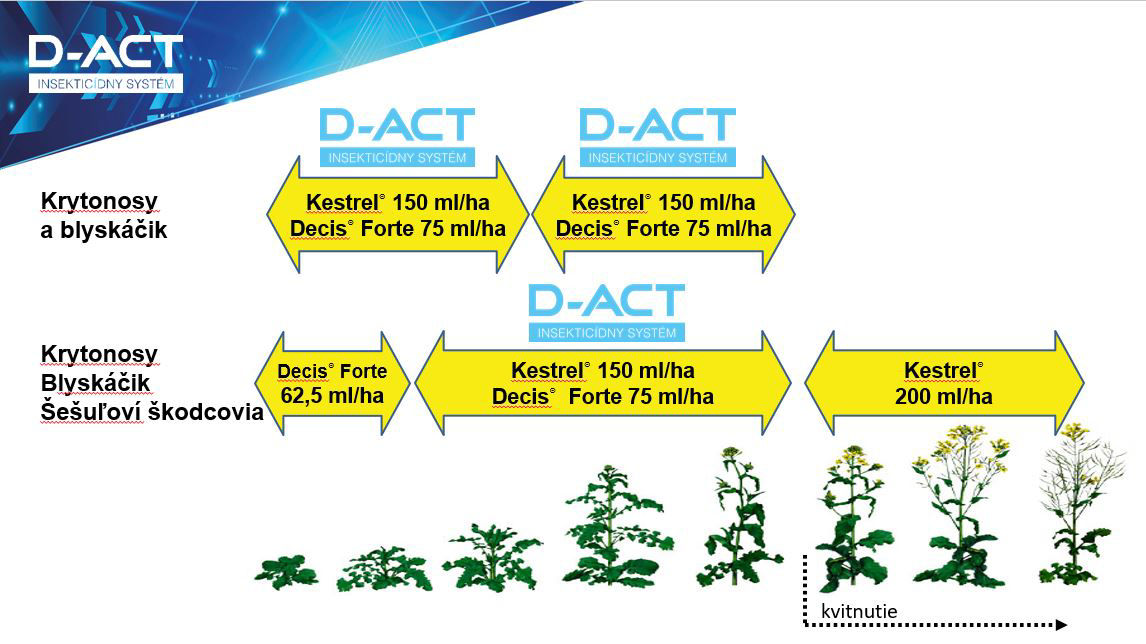 D-ACT
INSEKTICÍDNY SYSTÉM

D-ACT
INSEKTICÍDNY SYSTÉM

D-ACT
INSEKTICÍDNY SYSTÉM

Krytonosy
a blyskáčik

Kestrel® 150 ml/ha
Decis® Forte 75 ml/ha

Kestrel® 150 ml/ha
Decis® Forte 75 ml/ha

D-ACT
INSEKTICÍDNY SYSTÉM

Krytonosy
Blyskáčik
Šešuľoví škodcovia

Decis® Forte
62,5 ml/ha

Kestrel® 150 ml/ha
Decis® Forte 75 ml/ha

Kestrel®
200 ml/ha

kvitnutie